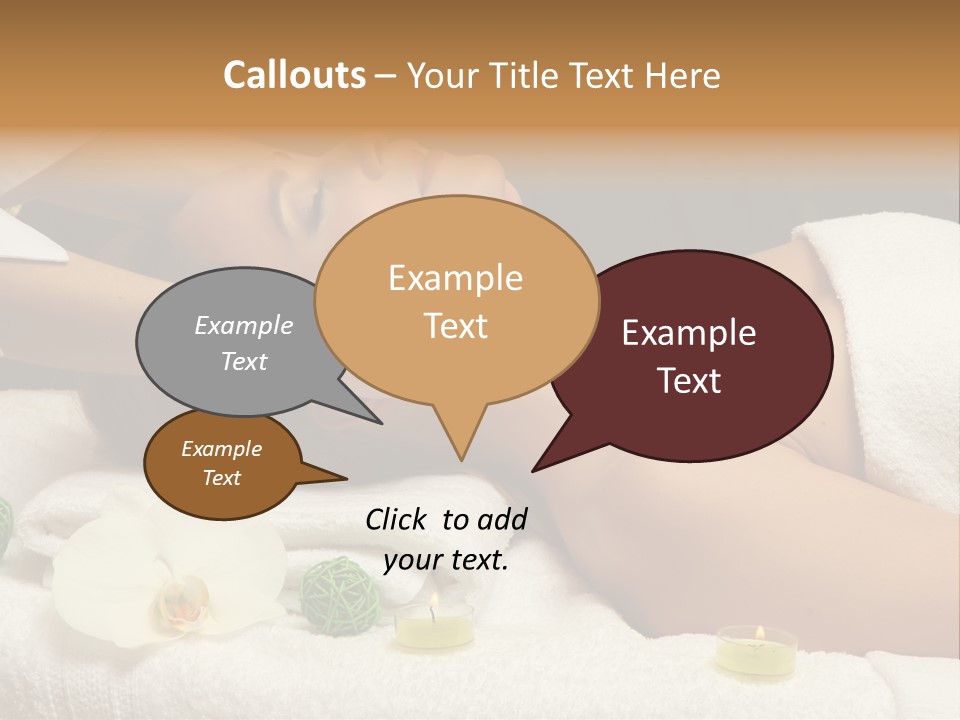 Callouts – Your Title Text Here

Example Text

Example Text

Example Text

Example Text

Click to add your text.